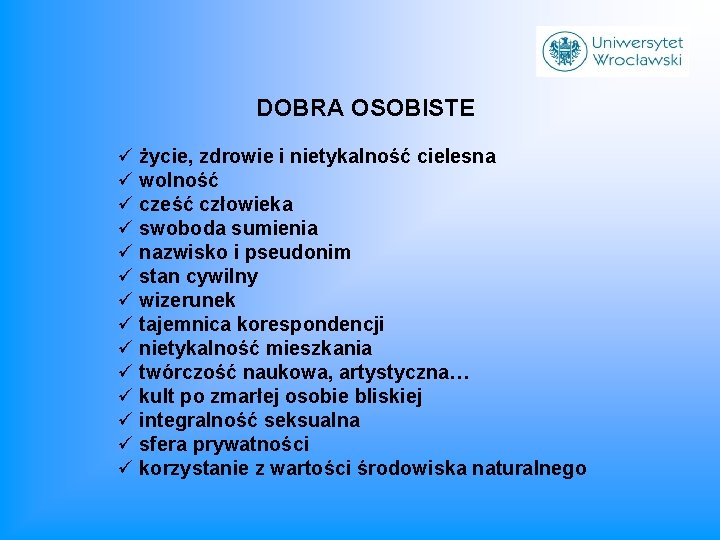 Uniwersytet Wrocławski

DOBRA OSOBISTE

✓ życie, zdrowie i nietykalność cielesna
✓ wolność
✓ cześć człowieka
✓ swoboda sumienia
✓ nazwisko i pseudonim
✓ stan cywilny
✓ wizerunek
✓ tajemnica korespondencji
✓ nietykalność mieszkania
✓ twórczość naukowa, artystyczna…
✓ kult po zmarłej osobie bliskiej
✓ integralność seksualna
✓ sfera prywatności
✓ korzystanie z wartości środowiska naturalnego